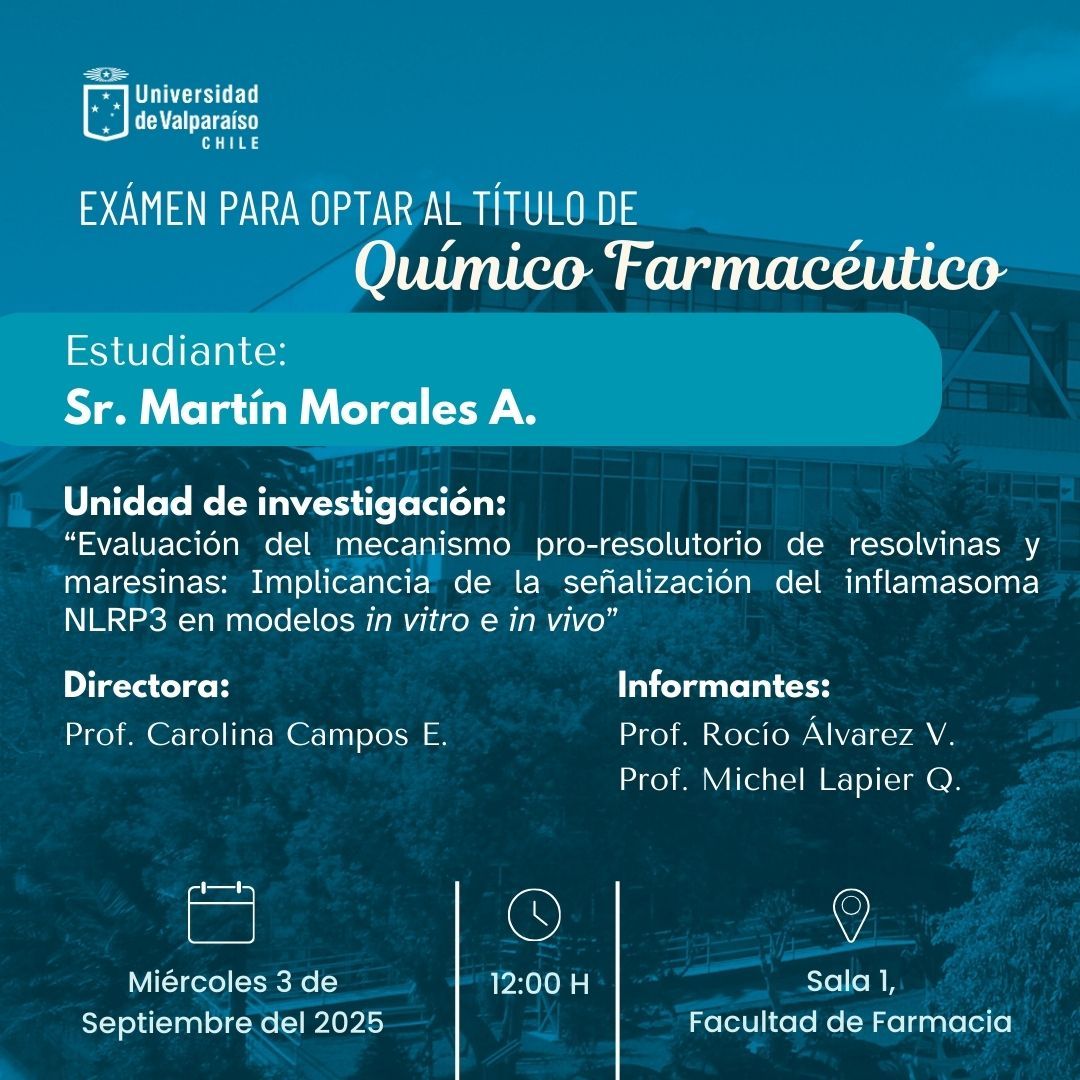 Universidad de Valparaíso CHILE

EXÁMEN PARA OPTAR AL TÍTULO DE
Químico Farmacéutico

Estudiante:
Sr. Martín Morales A.

Unidad de investigación:
“Evaluación del mecanismo pro-resolutorio de resolvinas y maresinas: Implicancia de la señalización del inflamasoma NLRP3 en modelos in vitro e in vivo”

Directora:
Prof. Carolina Campos E.

Informantes:
Prof. Rocío Álvarez V.
Prof. Michel Lapier Q.

Miércoles 3 de Septiembre del 2025

12:00 H

Sala 1,
Facultad de Farmacia